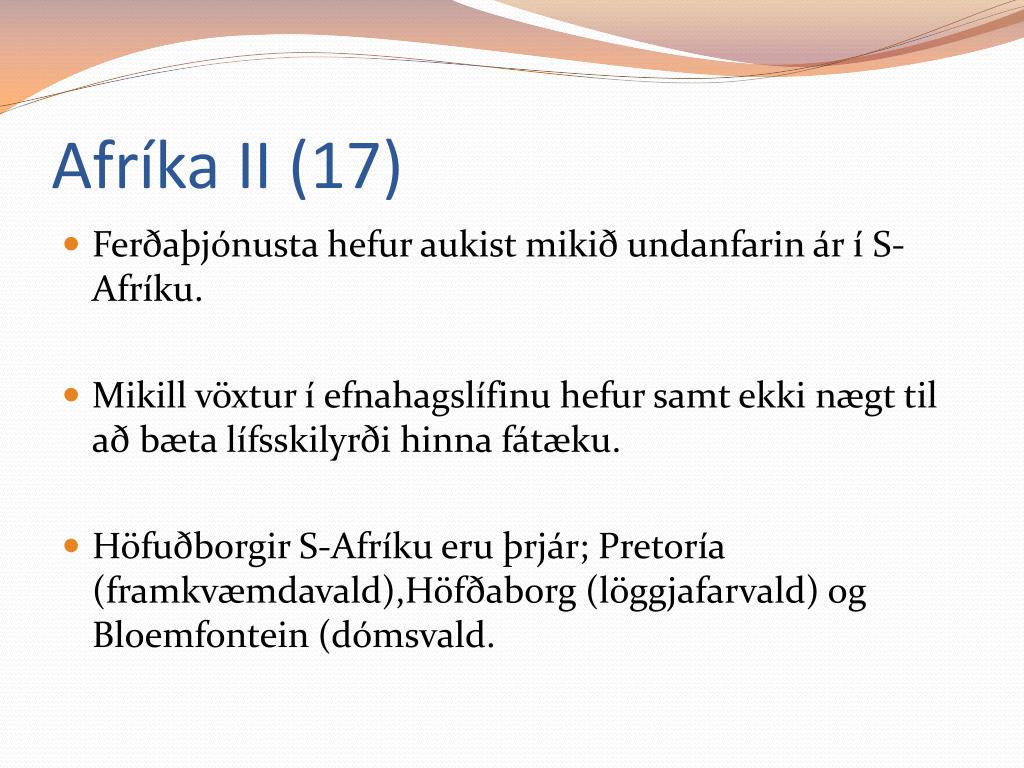 Afríka II (17)

Ferðaþjónusta hefur aukist mikið undanfarin ár í S-Afríku.

Mikill vöxtur í efnahagslífinu hefur samt ekki nægt til að bæta lífsskilyrði hinna fátæku.

Höfuðborgir S-Afríku eru þrjár; Pretoría (framkvæmdavald),Höfðaborg (löggjafarvald) og Bloemfontein (dómsvald.